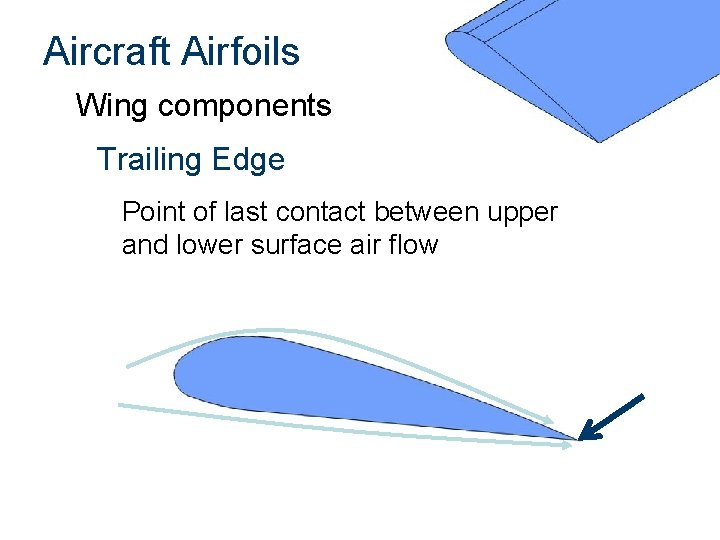 Aircraft Airfoils

Wing components

Trailing Edge

Point of last contact between upper and lower surface air flow